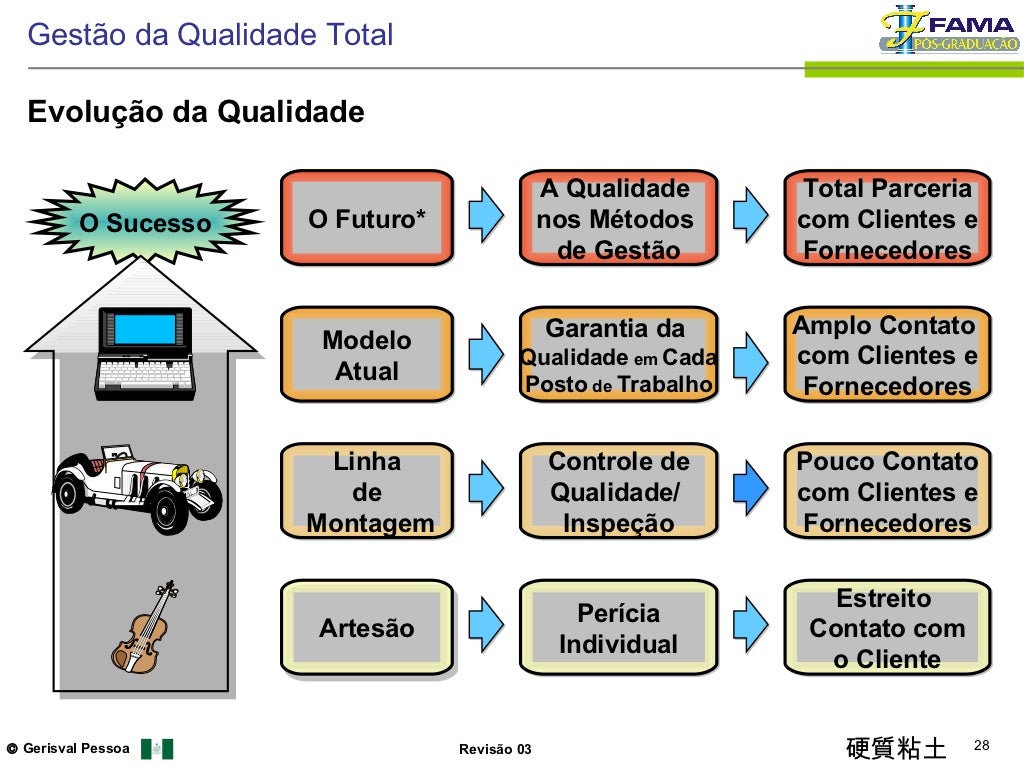 Gestão da Qualidade Total

FAMA PÓS-GRADUAÇÃO

Evolução da Qualidade

O Sucesso

O Futuro*

A Qualidade nos Métodos de Gestão

Total Parceria com Clientes e Fornecedores

Modelo Atual

Garantia da Qualidade em Cada Posto de Trabalho

Amplo Contato com Clientes e Fornecedores

Linha de Montagem

Controle de Qualidade/ Inspeção

Pouco Contato com Clientes e Fornecedores

Artesão

Perícia Individual

Estreito Contato com o Cliente

© Gerisval Pessoa

Revisão 03

硬質粘土

28